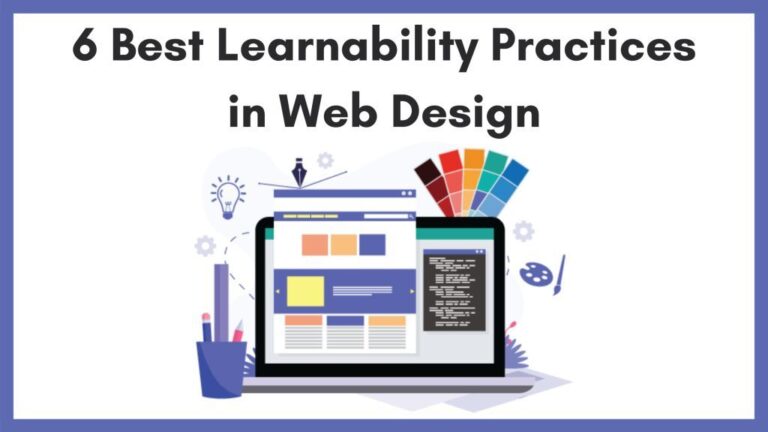 6 Best Learnability Practices in Web Design